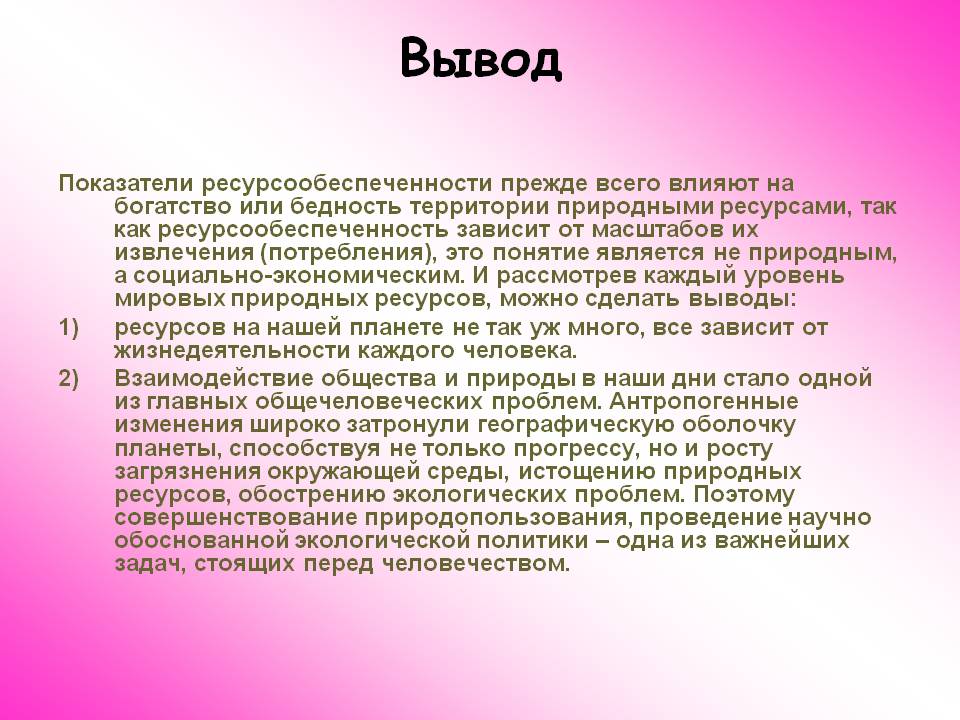 Вывод

Показатели ресурсообеспеченности прежде всего влияют на богатство или бедность территории природными ресурсами, так как ресурсообеспеченность зависит от масштабов их извлечения (потребления), это понятие является не природным, а социально-экономическим. И рассмотрев каждый уровень мировых природных ресурсов, можно сделать выводы:

1) ресурсов на нашей планете не так уж много, все зависит от жизнедеятельности каждого человека.

2) Взаимодействие общества и природы в наши дни стало одной из главных общечеловеческих проблем. Антропогенные изменения широко затронули географическую оболочку планеты, способствуя не только прогрессу, но и росту загрязнения окружающей среды, истощению природных ресурсов, обострению экологических проблем. Поэтому совершенствование природопользования, проведение научно обоснованной экологической политики – одна из важнейших задач, стоящих перед человечеством.